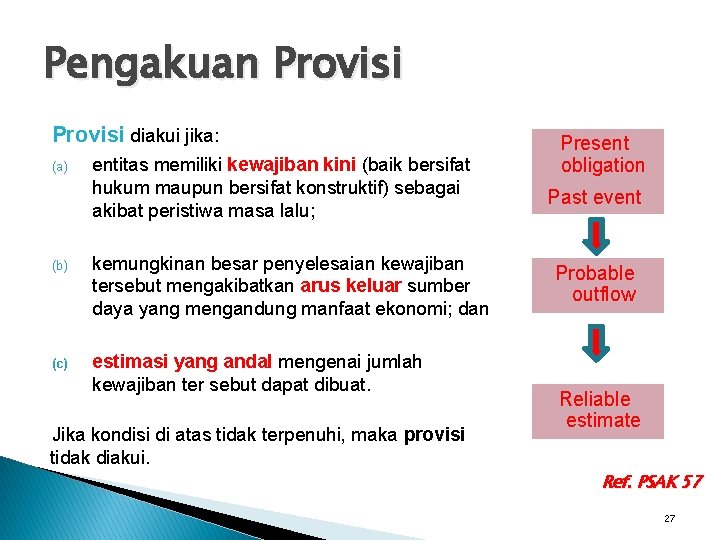 Pengakuan Provisi

Provisi diakui jika:

(a) entitas memiliki kewajiban kini (baik bersifat hukum maupun bersifat konstruktif) sebagai akibat peristiwa masa lalu;

(b) kemungkinan besar penyelesaian kewajiban tersebut mengakibatkan arus keluar sumber daya yang mengandung manfaat ekonomi; dan

(c) estimasi yang andal mengenai jumlah kewajiban ter sebut dapat dibuat.

Jika kondisi di atas tidak terpenuhi, maka provisi tidak diakui.

Present obligation
Past event

Probable outflow

Reliable estimate

Ref. PSAK 57

27